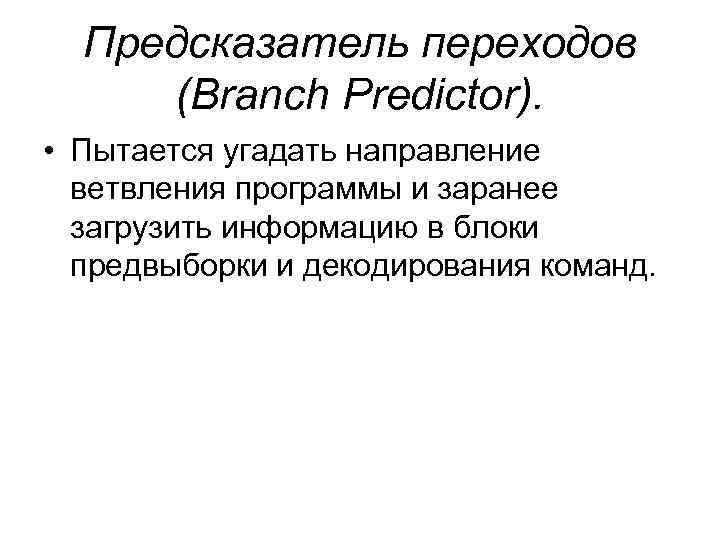 Предсказатель переходов (Branch Predictor).

• Пытается угадать направление ветвления программы и заранее загрузить информацию в блоки предвыборки и декодирования команд.